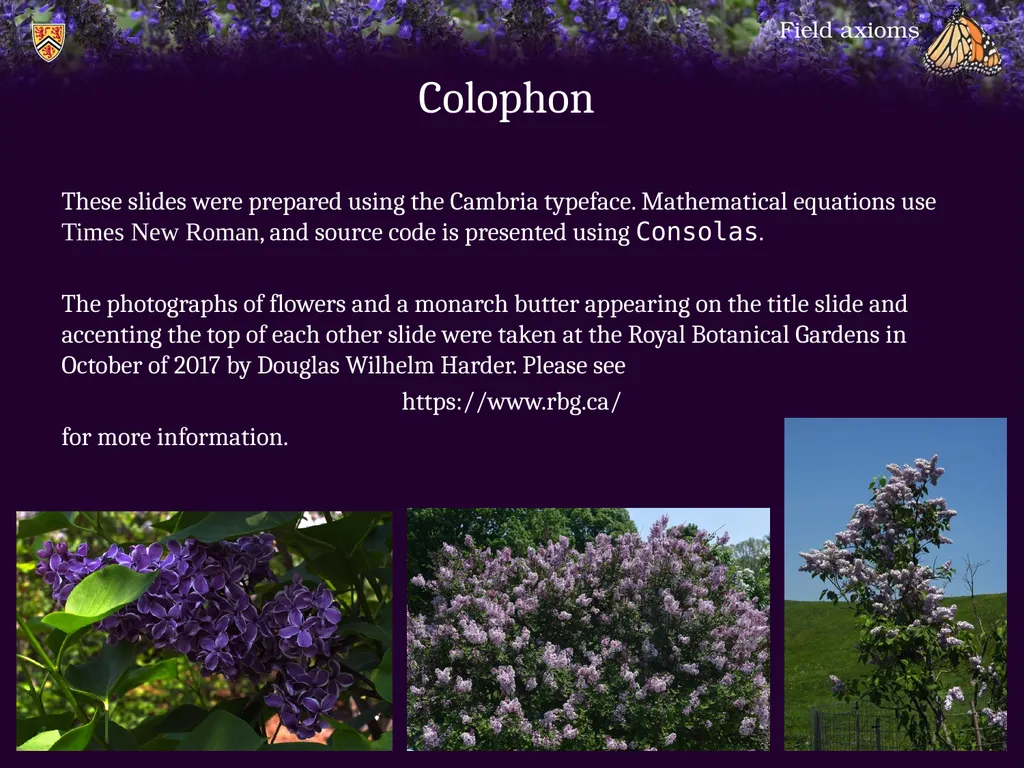 Field axioms

Colophon

These slides were prepared using the Cambria typeface. Mathematical equations use Times New Roman, and source code is presented using Consolas.

The photographs of flowers and a monarch butter appearing on the title slide and accenting the top of each other slide were taken at the Royal Botanical Gardens in October of 2017 by Douglas Wilhelm Harder. Please see

https://www.rbg.ca/

for more information.